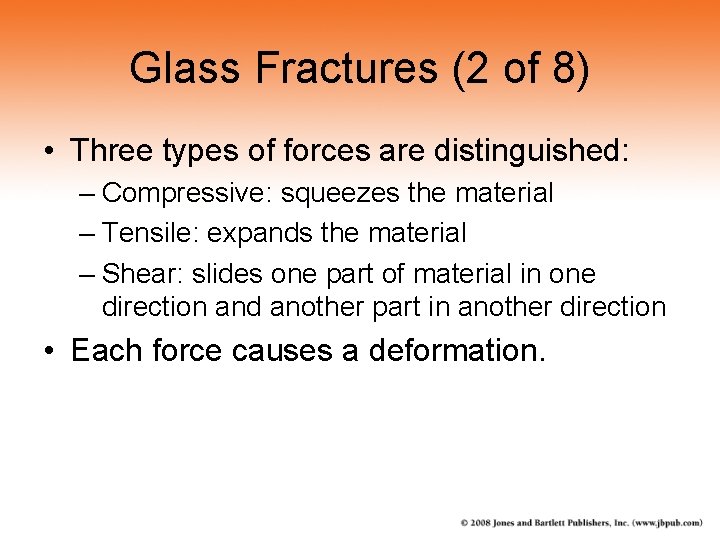 Glass Fractures (2 of 8)

• Three types of forces are distinguished:

– Compressive: squeezes the material

– Tensile: expands the material

– Shear: slides one part of material in one direction and another part in another direction

• Each force causes a deformation.

© 2008 Jones and Bartlett Publishers, Inc. (www.jbpub.com)